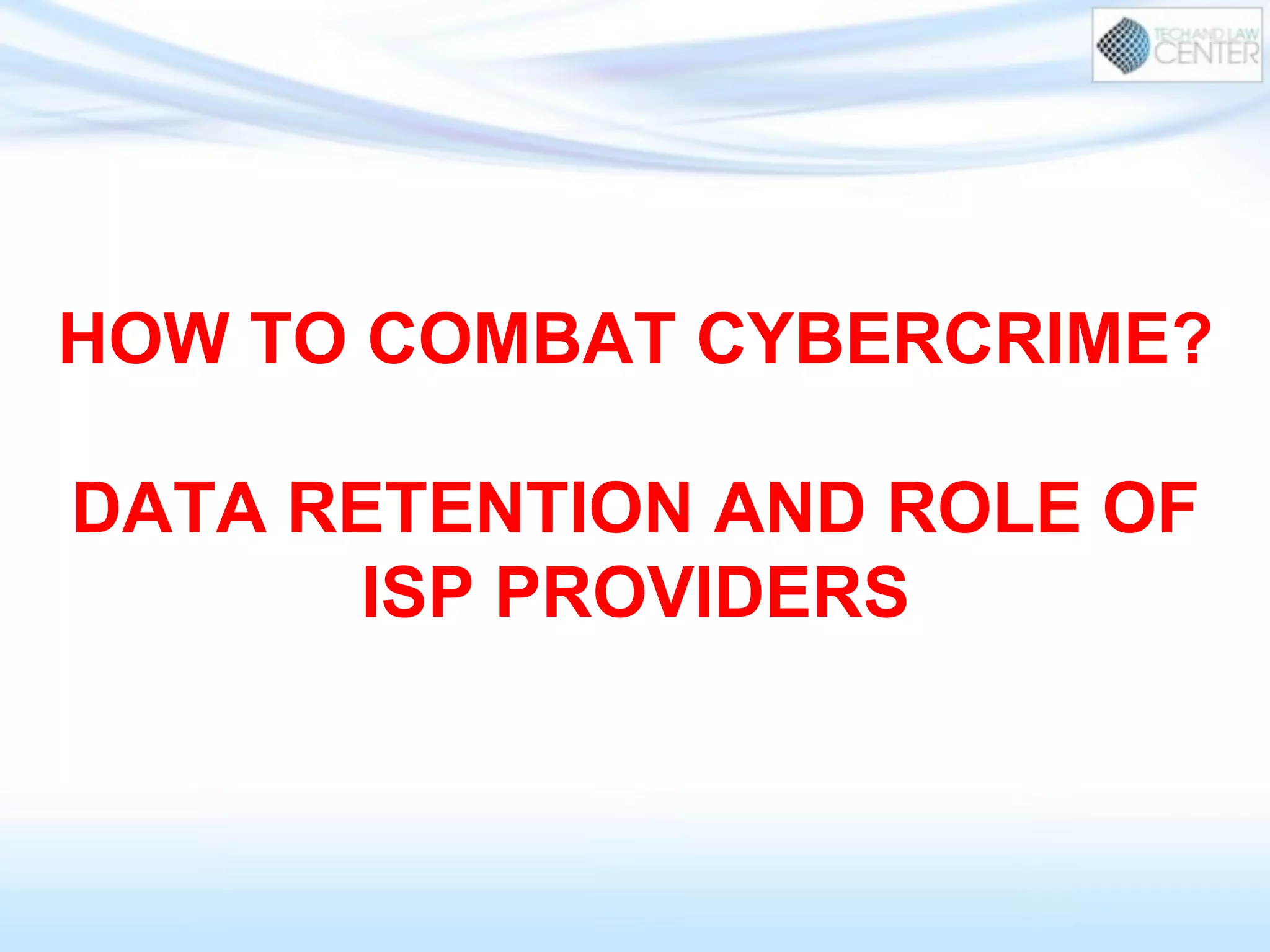 TECH AND LAW CENTER

HOW TO COMBAT CYBERCRIME?

DATA RETENTION AND ROLE OF ISP PROVIDERS